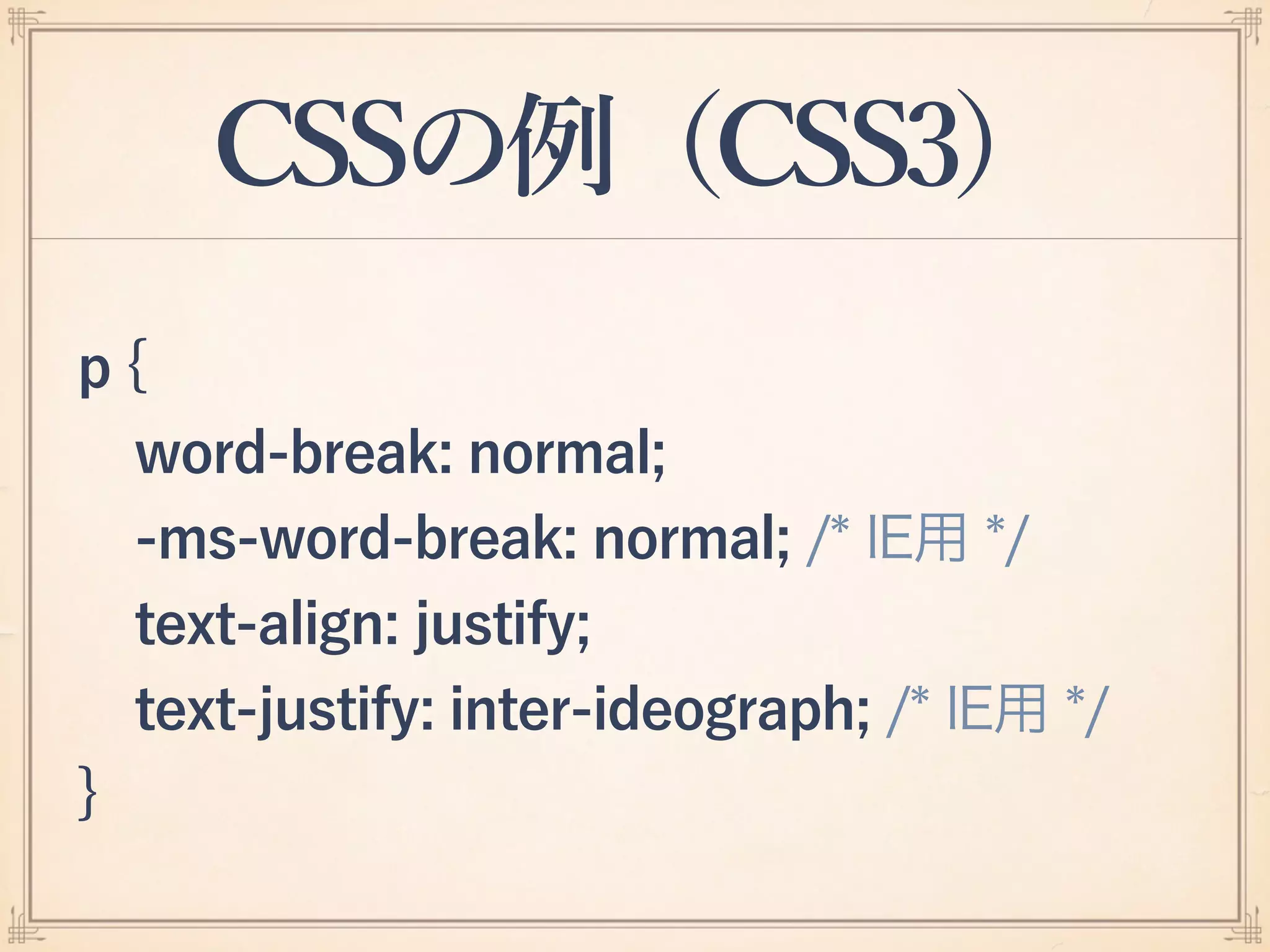 CSSの例（CSS3）

p {
word-break: normal;
-ms-word-break: normal; /* IE用 */
text-align: justify;
text-justify: inter-ideograph; /* IE用 */
}